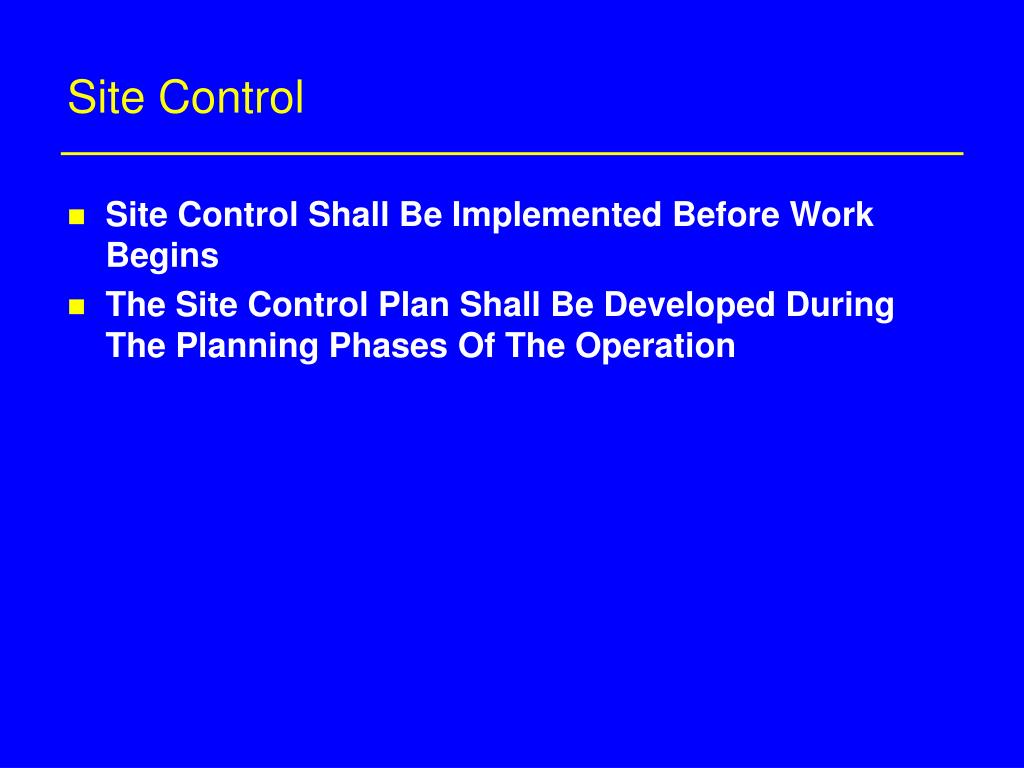 Site Control

- Site Control Shall Be Implemented Before Work Begins
- The Site Control Plan Shall Be Developed During The Planning Phases Of The Operation